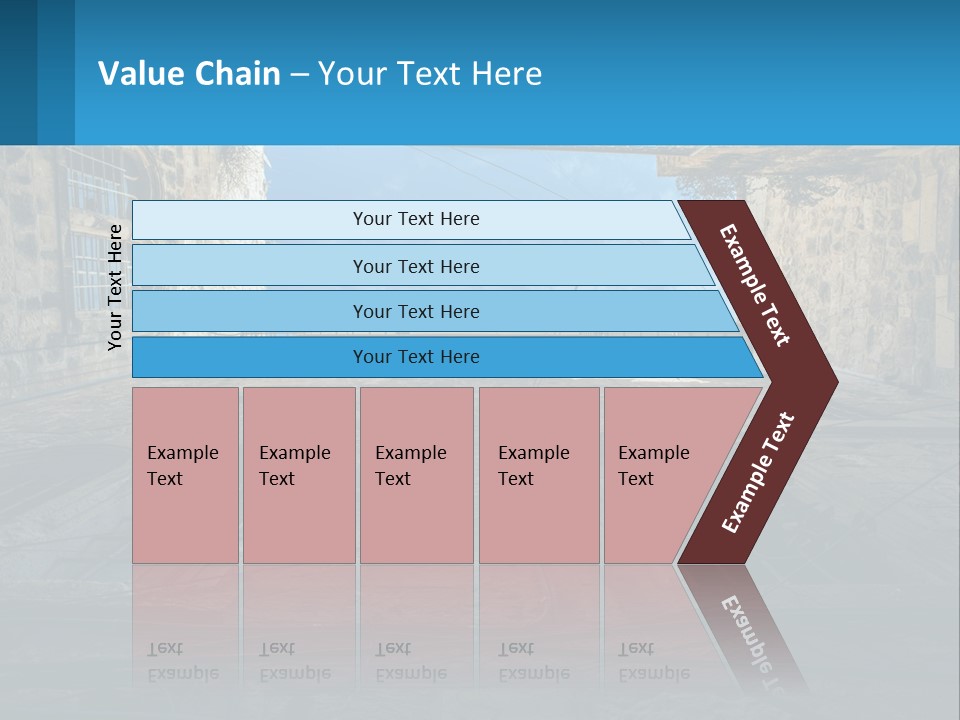 Value Chain – Your Text Here

Your Text Here

Your Text Here

Your Text Here

Your Text Here

Your Text Here

Example Text

Example Text

Example Text

Example Text

Example Text

Example Text

Example Text